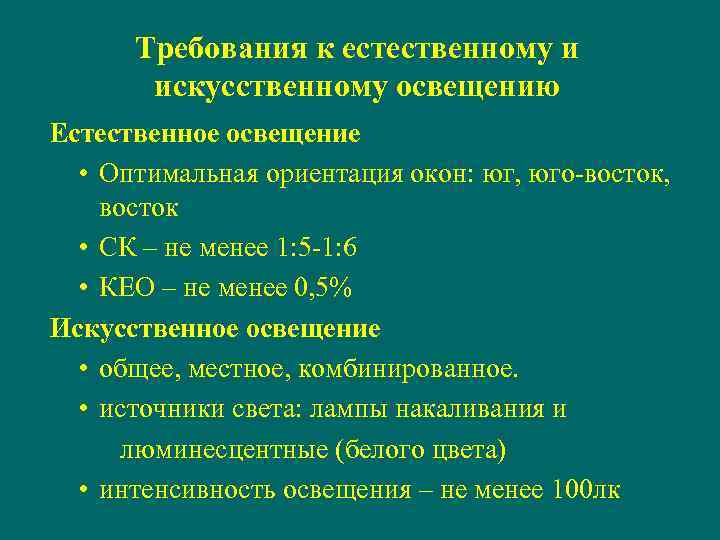 Требования к естественному и искусственному освещению

Естественное освещение

• Оптимальная ориентация окон: юг, юго-восток, восток

• СК – не менее 1:5-1:6

• КЕО – не менее 0,5%

Искусственное освещение

• общее, местное, комбинированное.

• источники света: лампы накаливания и люминесцентные (белого цвета)

• интенсивность освещения – не менее 100лк